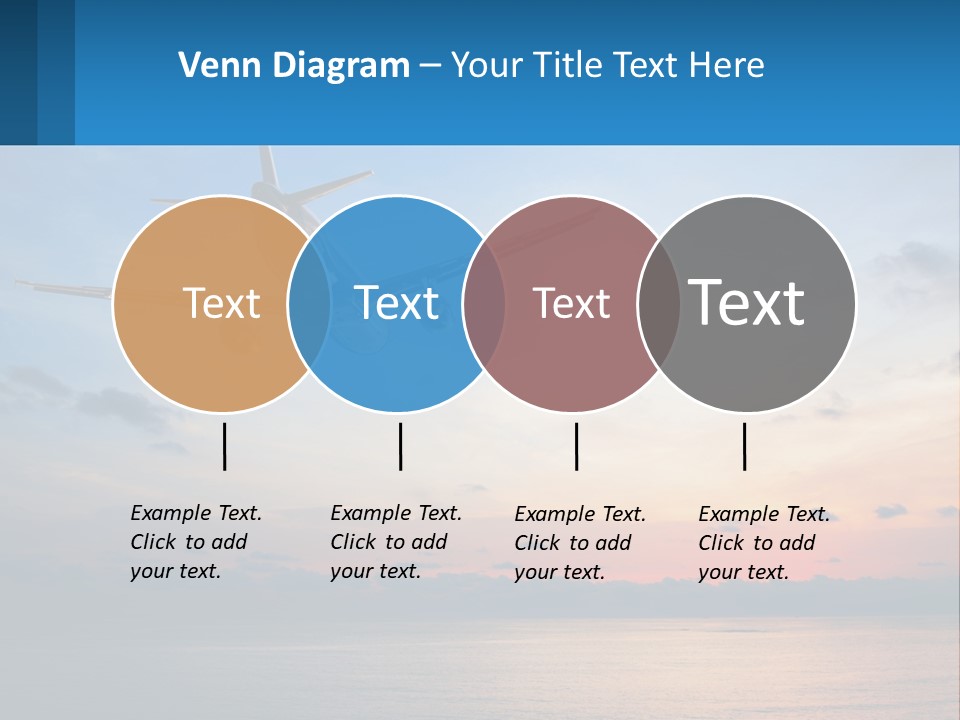 Venn Diagram – Your Title Text Here

Text

Text

Text

Text

Example Text. Click to add your text.

Example Text. Click to add your text.

Example Text. Click to add your text.

Example Text. Click to add your text.